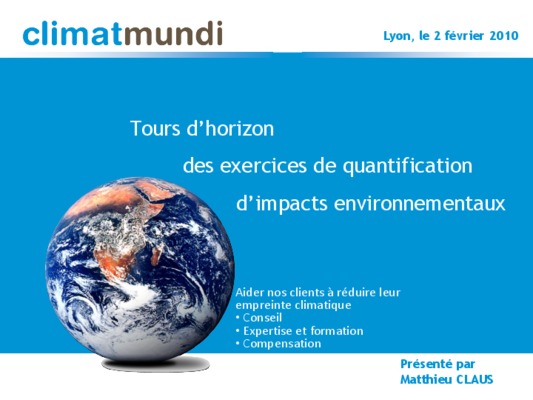 climatmundi

Lyon, le 2 février 2010

Tours d'horizon
des exercices de quantification
d'impacts environnementaux

Aider nos clients à réduire leur empreinte climatique
• Conseil
• Expertise et formation
• Compensation

Présenté par
Matthieu CLAUS